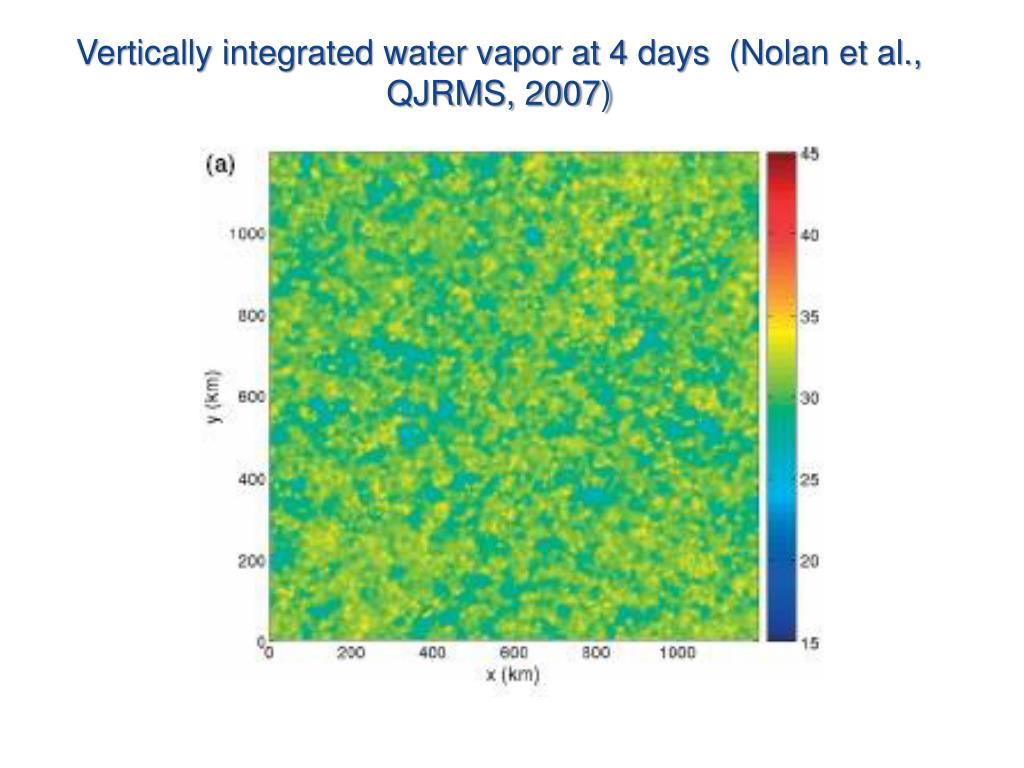 Vertically integrated water vapor at 4 days (Nolan et al., QJRMS, 2007)

(a)

1000
800
600
400
200
0
y (km)

0
200
400
600
800
1000
x (km)

45
40
35
30
25
20
15